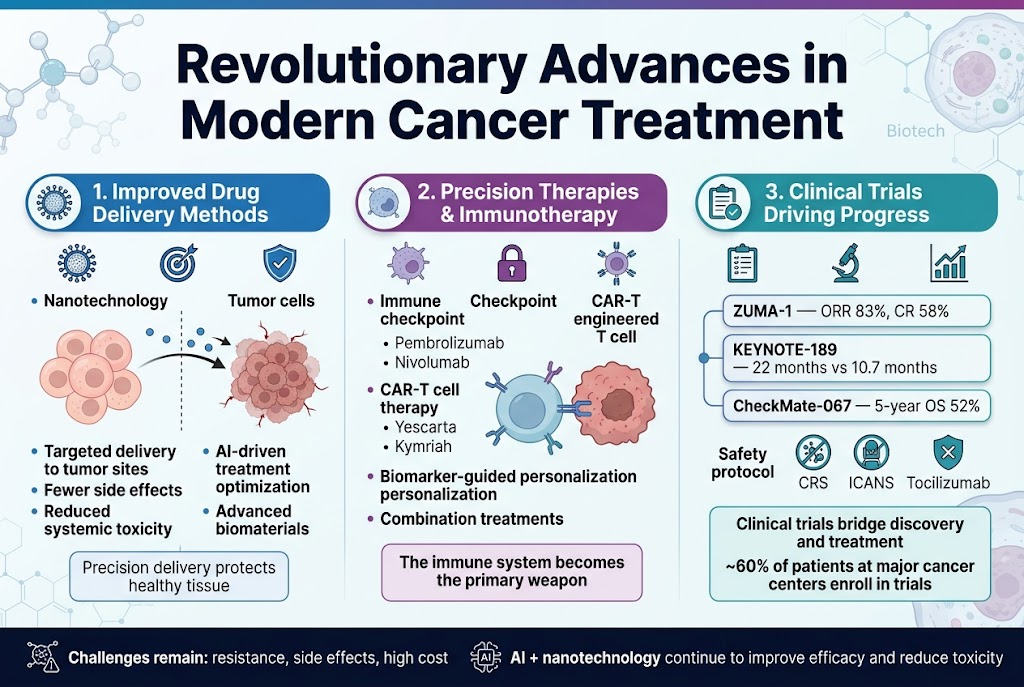 Revolutionary Advances in Modern Cancer Treatment

Biotech

1. Improved Drug Delivery Methods

• Nanotechnology

Tumor cells

• Targeted delivery to tumor sites
• Fewer side effects
• Reduced systemic toxicity

• AI-driven treatment optimization
• Advanced biomaterials

Precision delivery protects healthy tissue

2. Precision Therapies & Immunotherapy

• Immune checkpoint
  • Pembrolizumab
  • Nivolumab

Checkpoint

CAR-T engineered T cell

• CAR-T cell therapy
  • Yescarta
  • Kymriah

• Biomarker-guided personalization personalization
• Combination treatments

The immune system becomes the primary weapon

3. Clinical Trials Driving Progress

ZUMA-1 — ORR 83%, CR 58%

KEYNOTE-189 — 22 months vs 10.7 months

CheckMate-067 — 5-year OS 52%

Safety protocol

CRS

ICANS

Tocilizumab

Clinical trials bridge discovery and treatment

~60% of patients at major cancer centers enroll in trials

Challenges remain: resistance, side effects, high cost

AI

AI + nanotechnology continue to improve efficacy and reduce toxicity